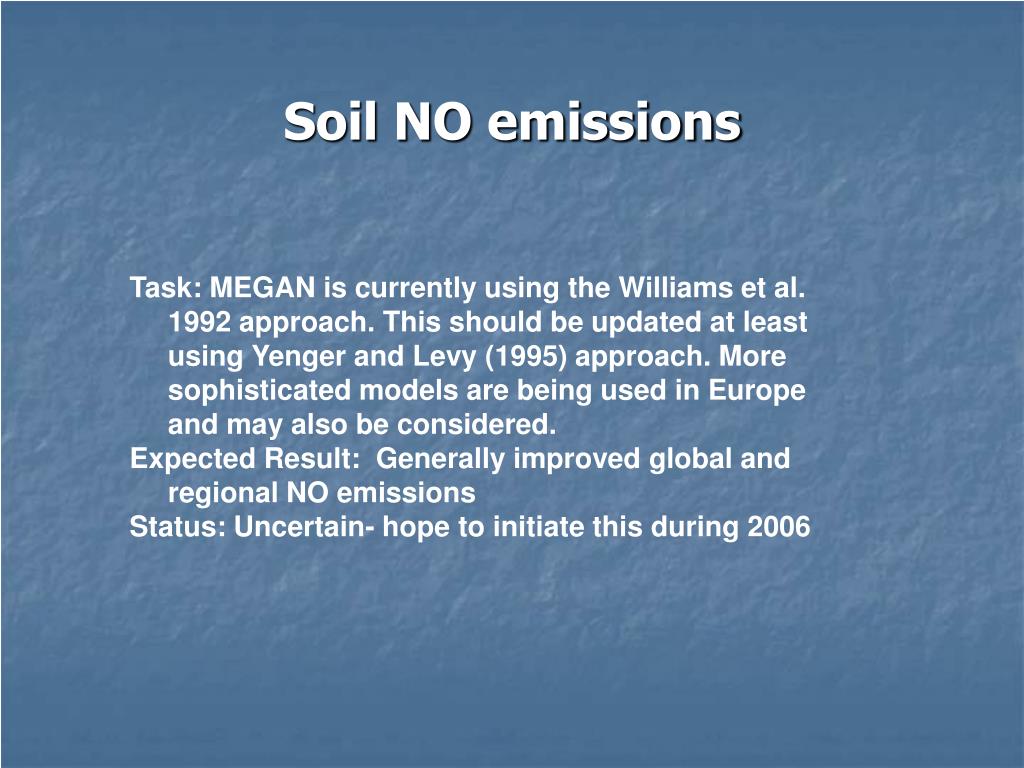 Soil NO emissions

Task: MEGAN is currently using the Williams et al. 1992 approach. This should be updated at least using Yenger and Levy (1995) approach. More sophisticated models are being used in Europe and may also be considered.
Expected Result: Generally improved global and regional NO emissions
Status: Uncertain- hope to initiate this during 2006